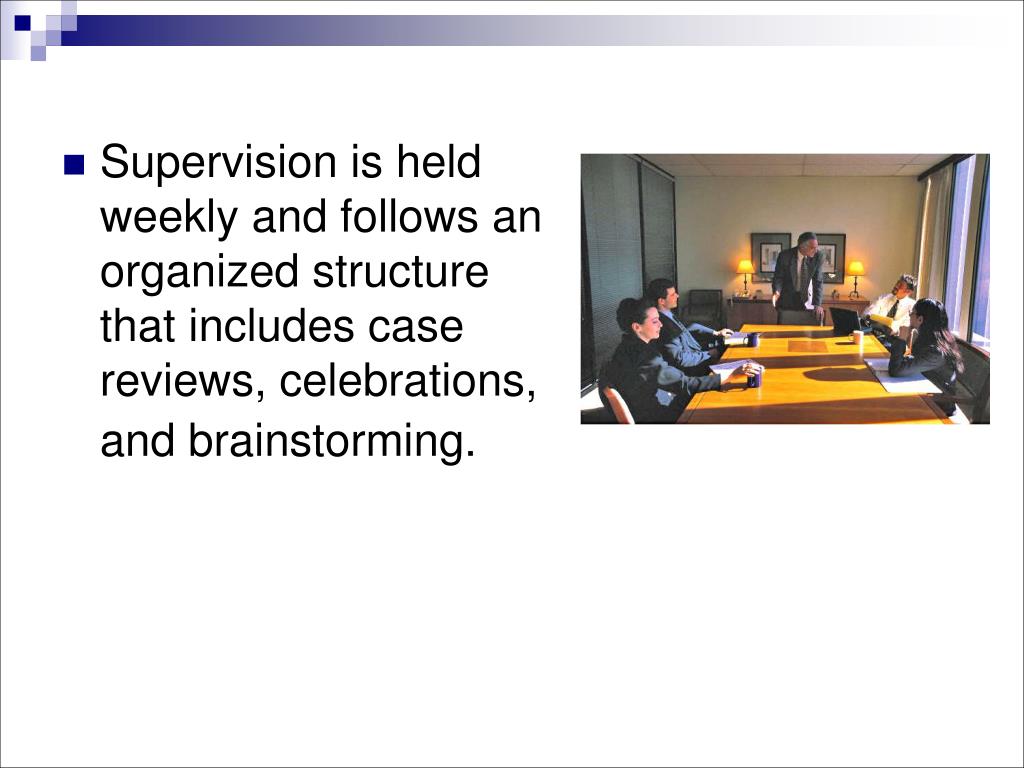 Supervision is held weekly and follows an organized structure that includes case reviews, celebrations, and brainstorming.